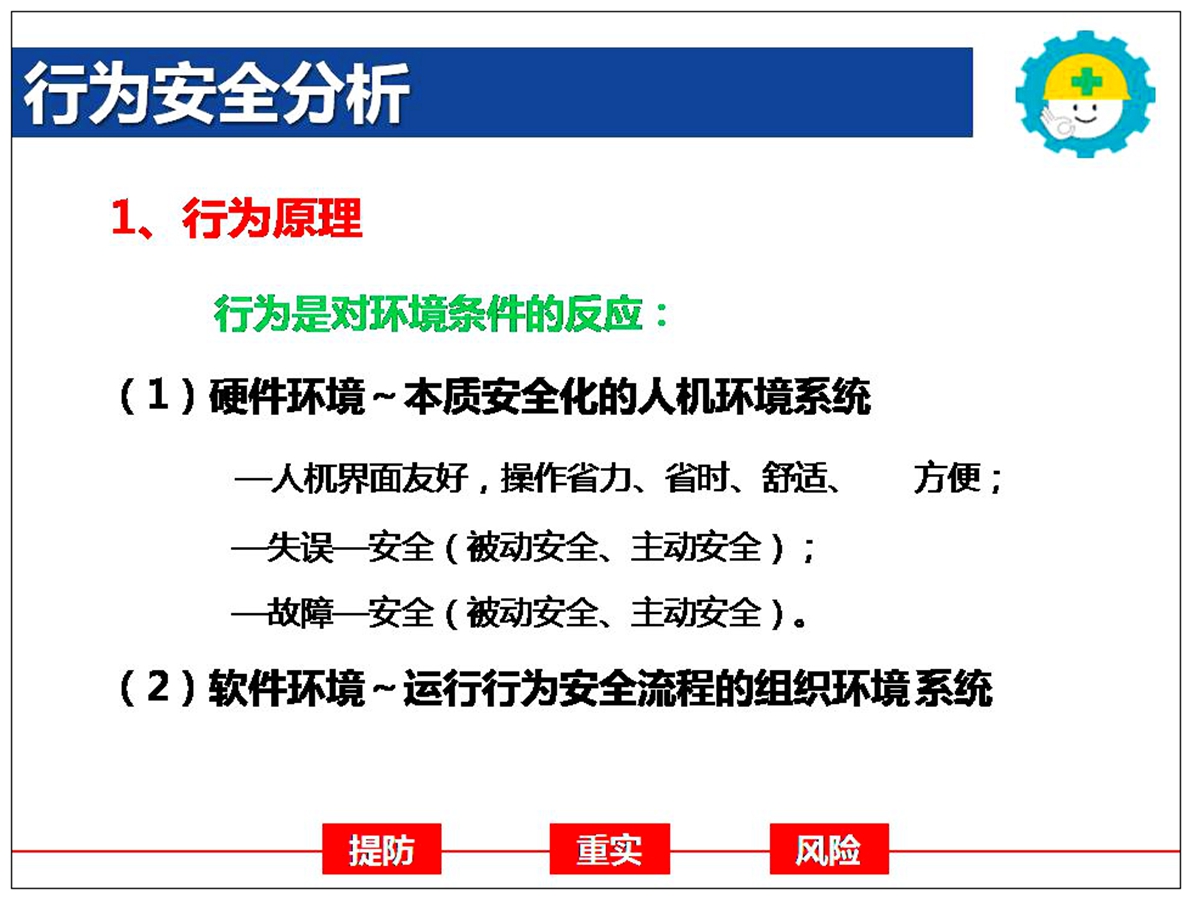 行为安全分析

1、行为原理

行为是对环境条件的反应：

（1）硬件环境～本质安全化的人机环境系统

—人机界面友好，操作省力、省时、舒适、 方便；

—失误—安全（被动安全、主动安全）；

—故障—安全（被动安全、主动安全）。

（2）软件环境～运行行为安全流程的组织环境系统

提防 重实 风险